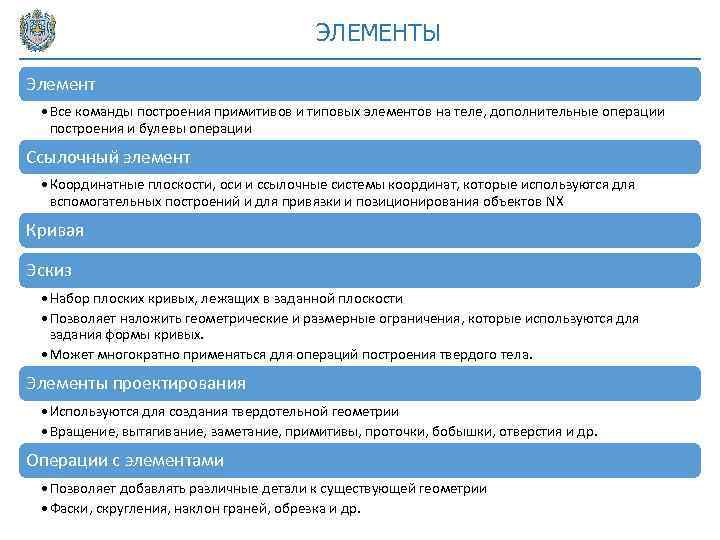 ЭЛЕМЕНТЫ

Элемент

• Все команды построения примитивов и типовых элементов на теле, дополнительные операции построения и булевы операции

Ссылочный элемент

• Координатные плоскости, оси и ссылочные системы координат, которые используются для вспомогательных построений и для привязки и позиционирования объектов NX

Кривая

Эскиз

• Набор плоских кривых, лежащих в заданной плоскости
• Позволяет наложить геометрические и размерные ограничения, которые используются для задания формы кривых.
• Может многократно применяться для операций построения твердого тела.

Элементы проектирования

• Используются для создания твердотельной геометрии
• Вращение, вытягивание, заметание, примитивы, проточки, бобышки, отверстия и др.

Операции с элементами

• Позволяет добавлять различные детали к существующей геометрии
• Фаски, скругления, наклон граней, обрезка и др.